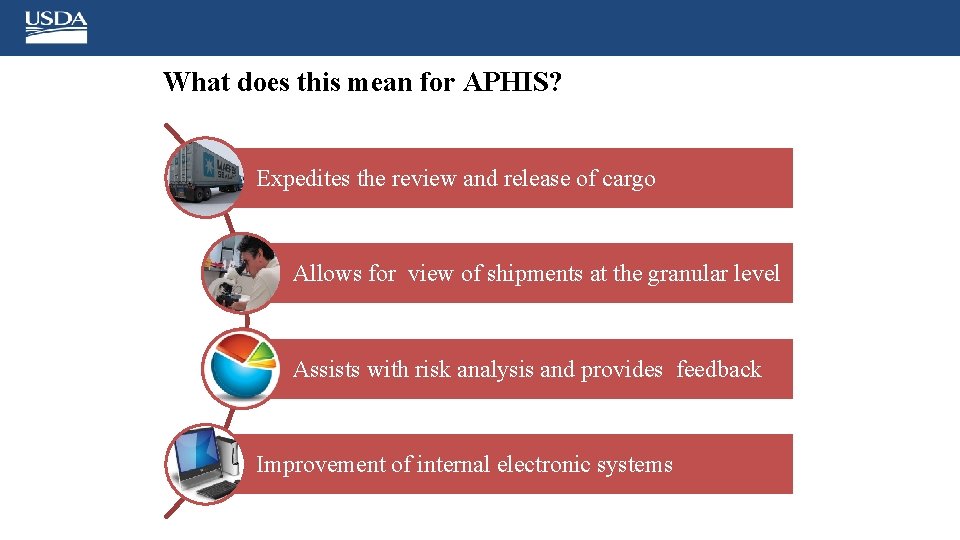 USDA

What does this mean for APHIS?

Expedites the review and release of cargo

Allows for view of shipments at the granular level

Assists with risk analysis and provides feedback

Improvement of internal electronic systems